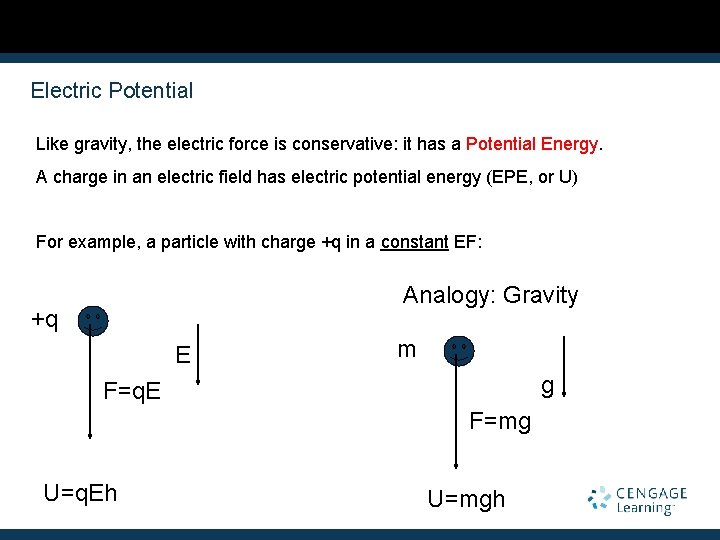 Electric Potential

Like gravity, the electric force is conservative: it has a Potential Energy.

A charge in an electric field has electric potential energy (EPE, or U)

For example, a particle with charge +q in a constant EF:

+q

E

F=qE

U=qEh

Analogy: Gravity

m

g

F=mg

U=mgh

CENGAGE Learning